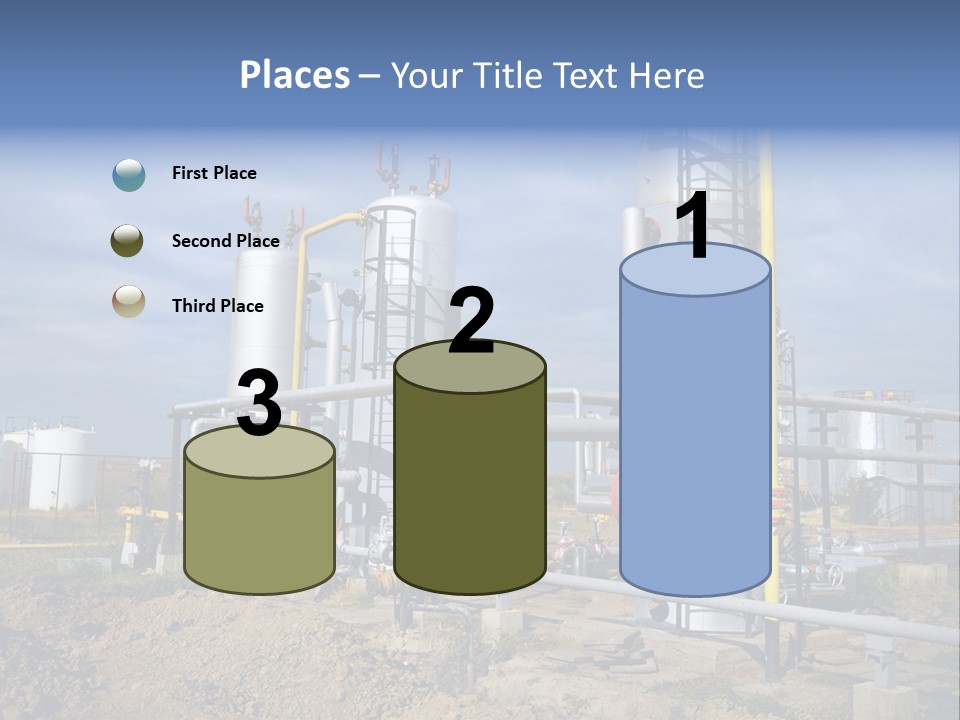 Places – Your Title Text Here

First Place

Second Place

Third Place

3

2

1